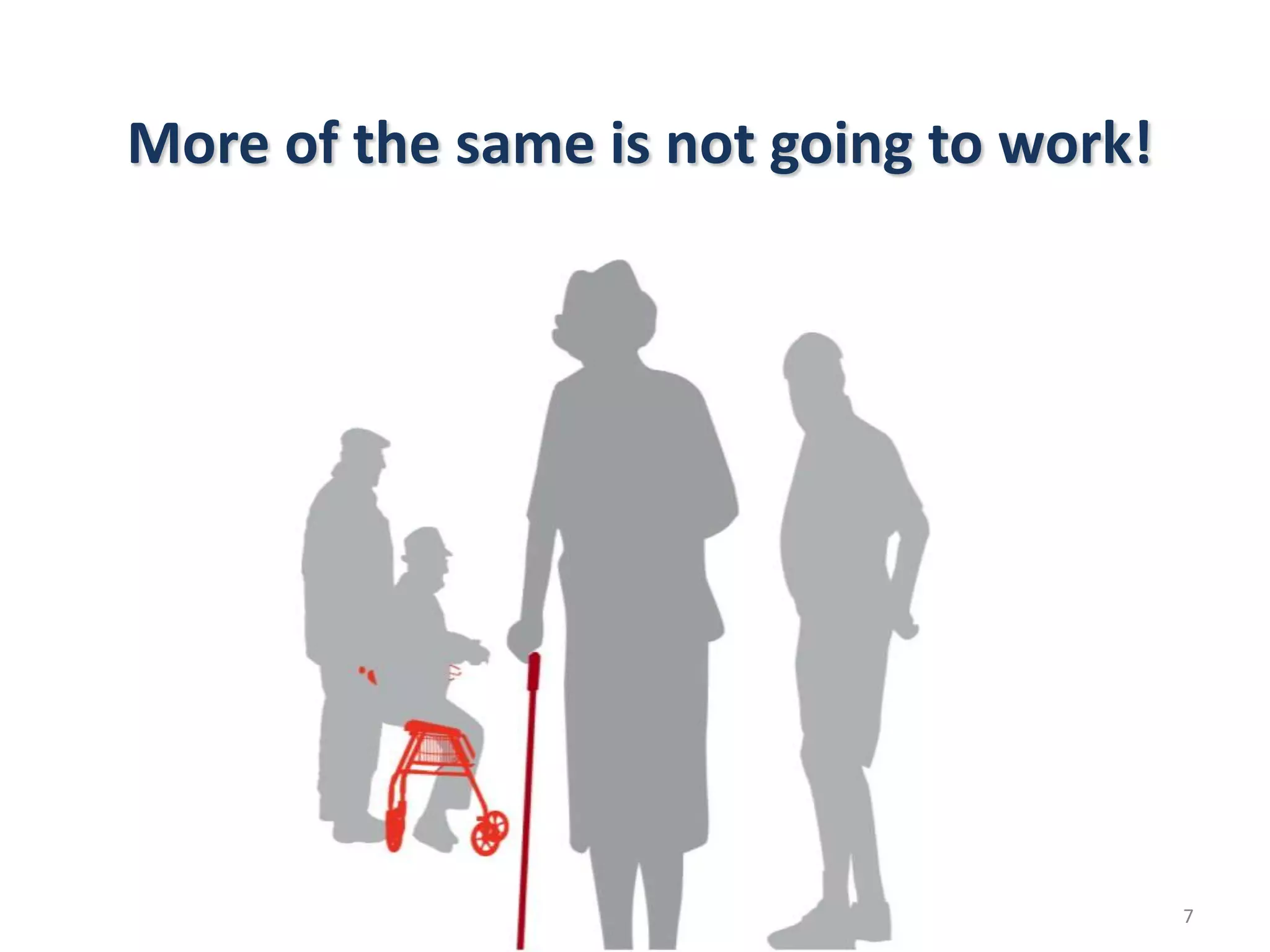 More of the same is not going to work!

7